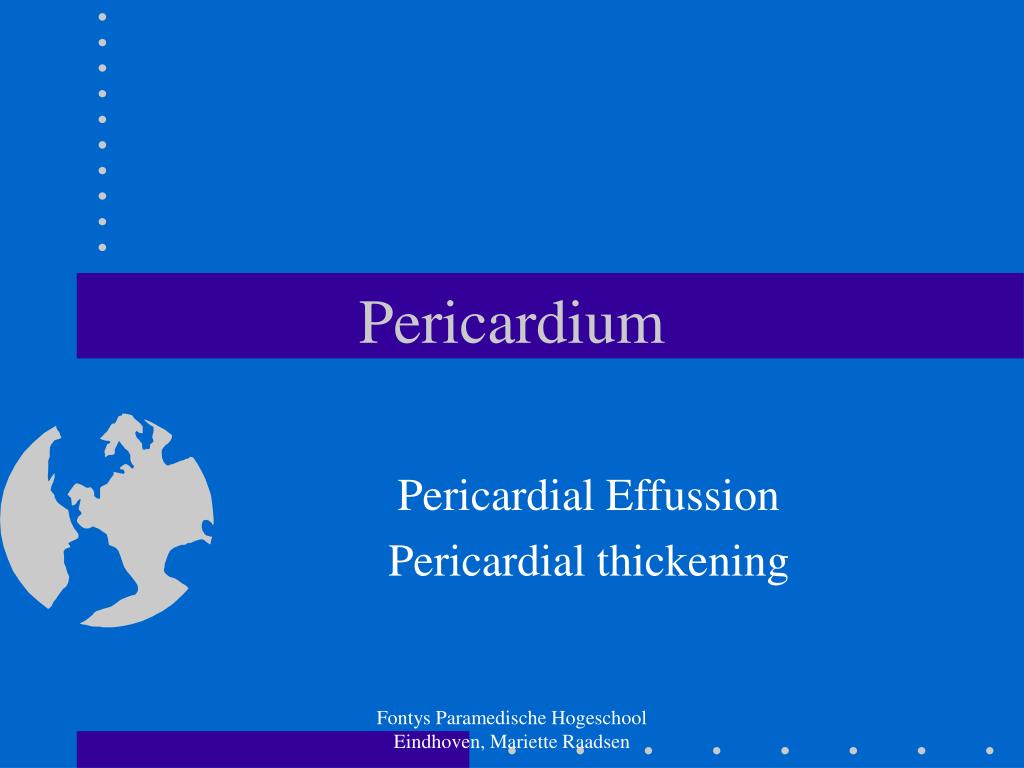 Pericardium

Pericardial Effussion
Pericardial thickening

Fontys Paramedische Hogeschool
Eindhoven, Mariette Raadsen